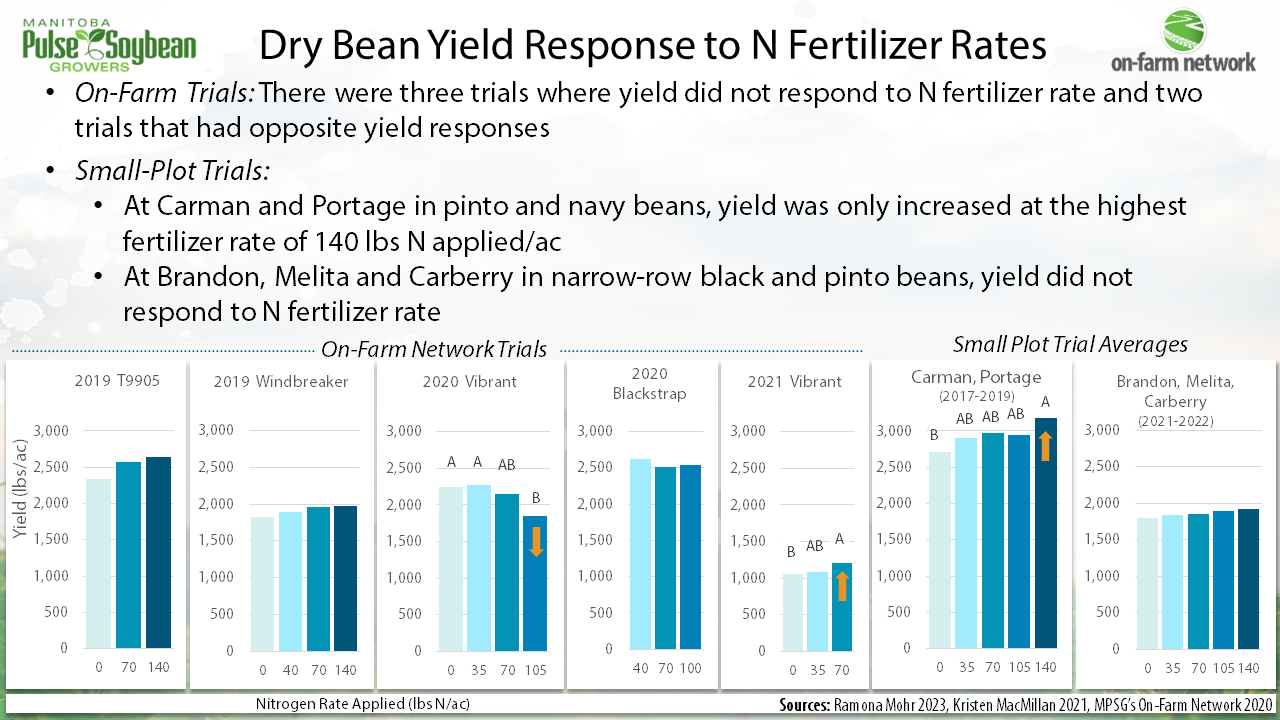 MANITOBA Pulse Soybean GROWERS

Dry Bean Yield Response to N Fertilizer Rates

on-farm network

• On-Farm Trials: There were three trials where yield did not respond to N fertilizer rate and two trials that had opposite yield responses

• Small-Plot Trials:
  • At Carman and Portage in pinto and navy beans, yield was only increased at the highest fertilizer rate of 140 lbs N applied/ac
  • At Brandon, Melita and Carberry in narrow-row black and pinto beans, yield did not respond to N fertilizer rate

On-Farm Network Trials

Small Plot Trial Averages

2019 T9905
Yield (lbs/ac)
3,000
2,500
2,000
1,500
1,000
500
0
0 70 140

2019 Windbreaker
3,000
2,500
2,000
1,500
1,000
500
0
0 40 70 140

2020 Vibrant
3,000
2,500
2,000
1,500
1,000
500
0
A A AB B
0 35 70 105

2020 Blackstrap
3,000
2,500
2,000
1,500
1,000
500
0
40 70 100

2021 Vibrant
3,000
2,500
2,000
1,500
1,000
500
0
B AB A
0 35 70

Carman, Portage (2017-2019)
3,000
2,500
2,000
1,500
1,000
500
0
B AB AB AB A
0 35 70 105 140

Brandon, Melita, Carberry (2021-2022)
3,000
2,500
2,000
1,500
1,000
500
0
0 35 70 105 140

Nitrogen Rate Applied (lbs N/ac)

Sources: Ramona Mohr 2023, Kristen MacMillan 2021, MPSG's On-Farm Network 2020